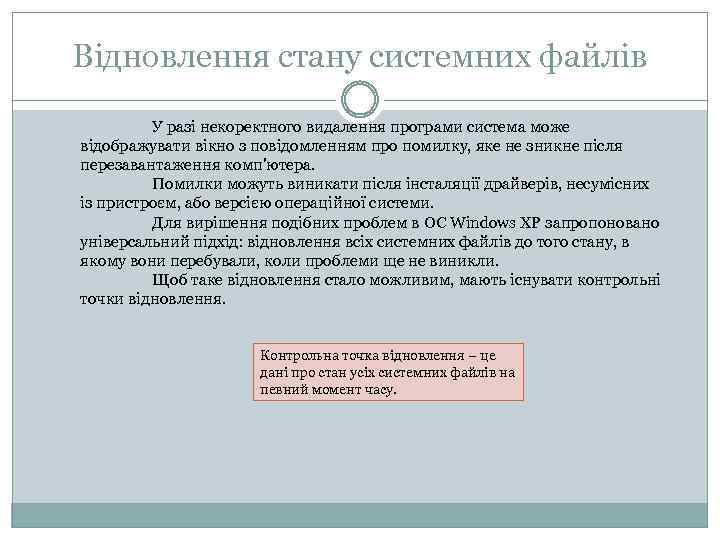 Відновлення стану системних файлів

У разі некоректного видалення програми система може відображувати вікно з повідомленням про помилку, яке не зникне після перезавантаження комп'ютера.

Помилки можуть виникати після інсталяції драйверів, несумісних із пристроєм, або версією операційної системи.

Для вирішення подібних проблем в ОС Windows XP запропоновано універсальний підхід: відновлення всіх системних файлів до того стану, в якому вони перебували, коли проблеми ще не виникли.

Щоб таке відновлення стало можливим, мають існувати контрольні точки відновлення.

Контрольна точка відновлення – це дані про стан усіх системних файлів на певний момент часу.